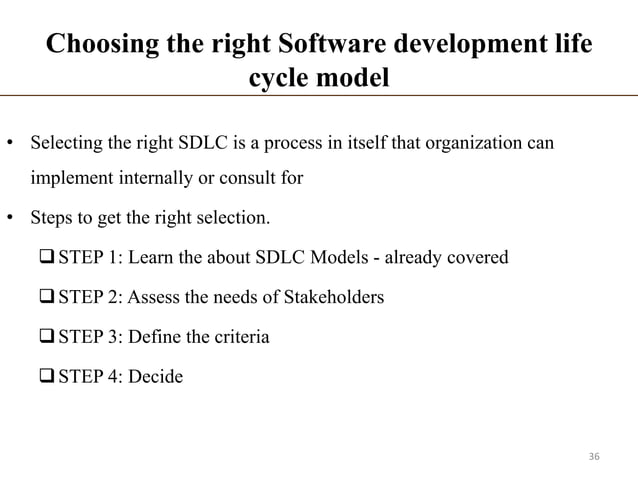 Choosing the right Software development life cycle model

• Selecting the right SDLC is a process in itself that organization can implement internally or consult for

• Steps to get the right selection.

❑ STEP 1: Learn the about SDLC Models - already covered

❑ STEP 2: Assess the needs of Stakeholders

❑ STEP 3: Define the criteria

❑ STEP 4: Decide

36